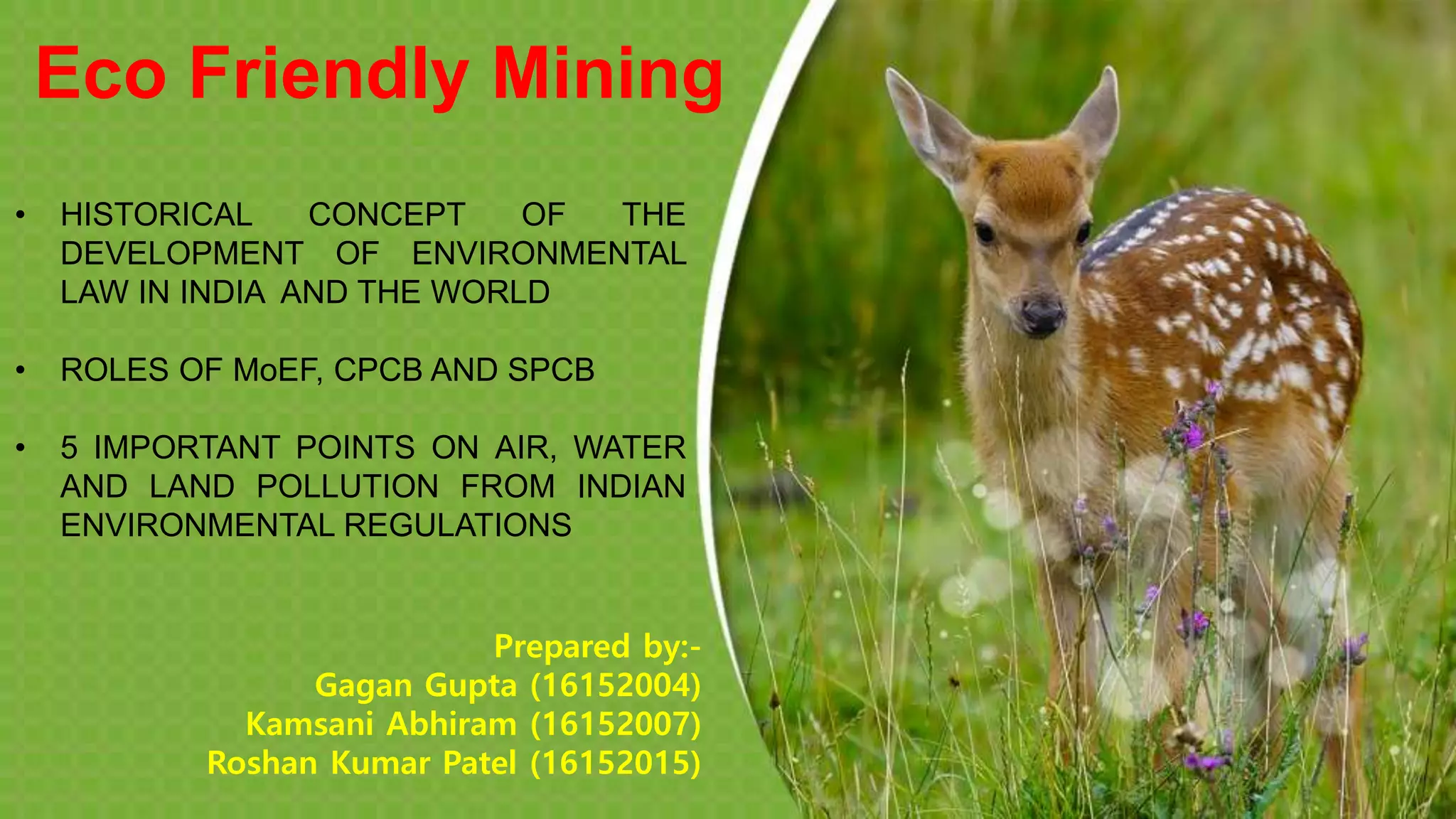 Eco Friendly Mining

• HISTORICAL CONCEPT OF THE DEVELOPMENT OF ENVIRONMENTAL LAW IN INDIA AND THE WORLD

• ROLES OF MoEF, CPCB AND SPCB

• 5 IMPORTANT POINTS ON AIR, WATER AND LAND POLLUTION FROM INDIAN ENVIRONMENTAL REGULATIONS

Prepared by:-
Gagan Gupta (16152004)
Kamsani Abhiram (16152007)
Roshan Kumar Patel (16152015)